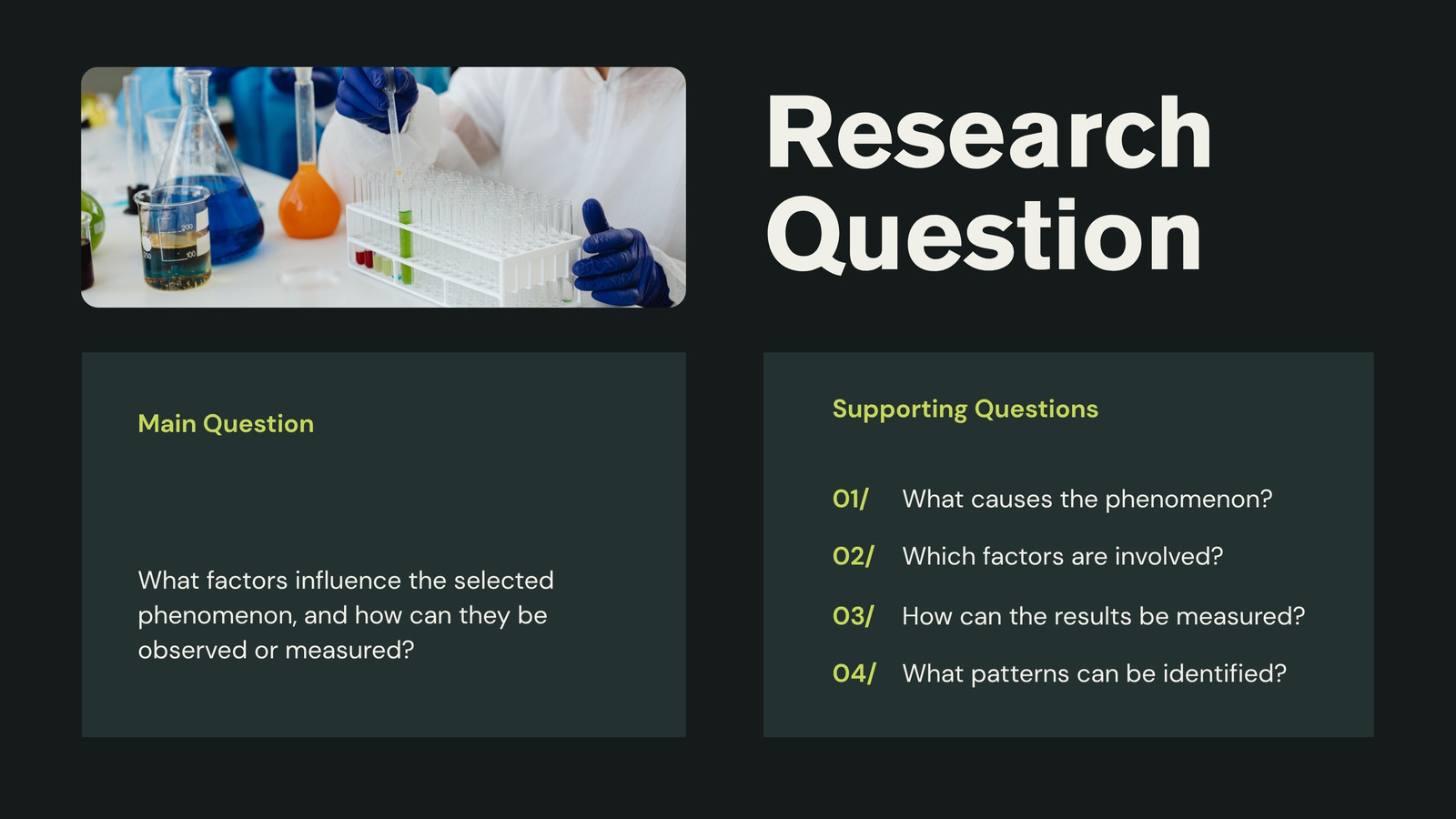 Research Question

Main Question

What factors influence the selected phenomenon, and how can they be observed or measured?

Supporting Questions

01/ What causes the phenomenon?

02/ Which factors are involved?

03/ How can the results be measured?

04/ What patterns can be identified?